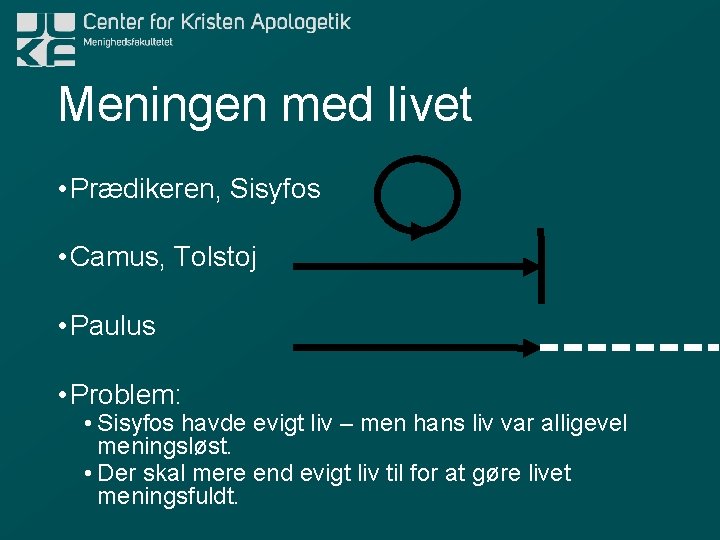 Center for Kristen Apologetik
Menighedsfakultetet

Meningen med livet

• Prædikeren, Sisyfos

• Camus, Tolstoj

• Paulus

• Problem:
• Sisyfos havde evigt liv – men hans liv var alligevel meningsløst.
• Der skal mere end evigt liv til for at gøre livet meningsfuldt.